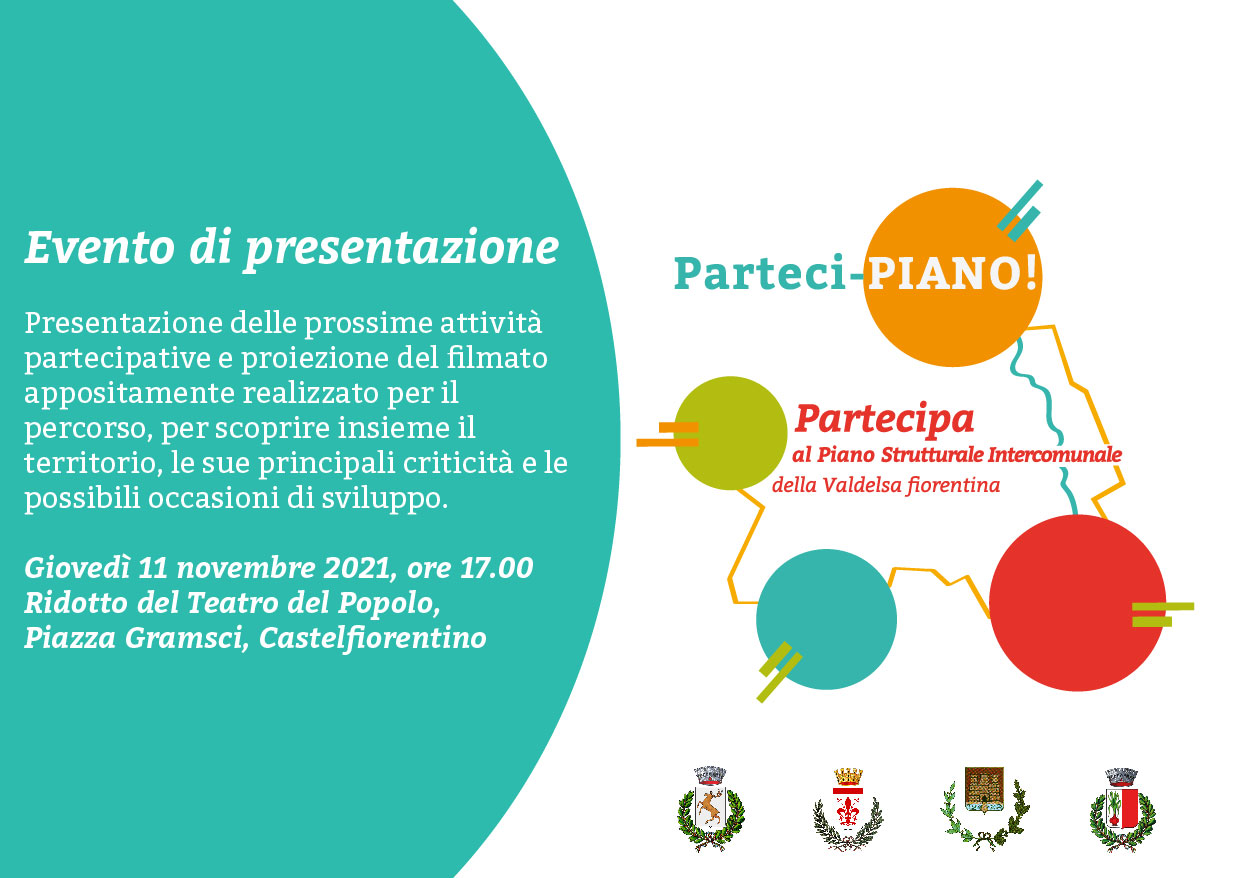 Evento di presentazione

Presentazione delle prossime attività partecipative e proiezione del filmato appositamente realizzato per il percorso, per scoprire insieme il territorio, le sue principali criticità e le possibili occasioni di sviluppo.

Giovedì 11 novembre 2021, ore 17.00
Ridotto del Teatro del Popolo,
Piazza Gramsci, Castelfiorentino

Parteci-PIANO!

Partecipa
al Piano Strutturale Intercomunale
della Valdelsa fiorentina